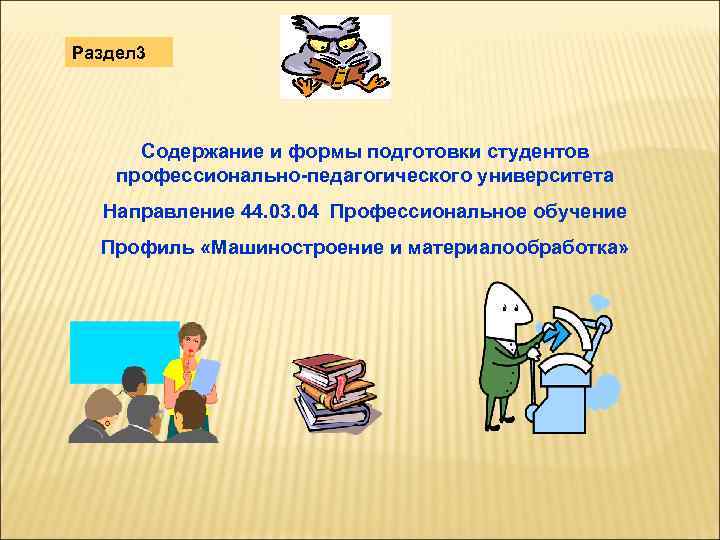 Раздел3

Содержание и формы подготовки студентов профессионально-педагогического университета

Направление 44.03.04 Профессиональное обучение

Профиль «Машиностроение и материалообработка»